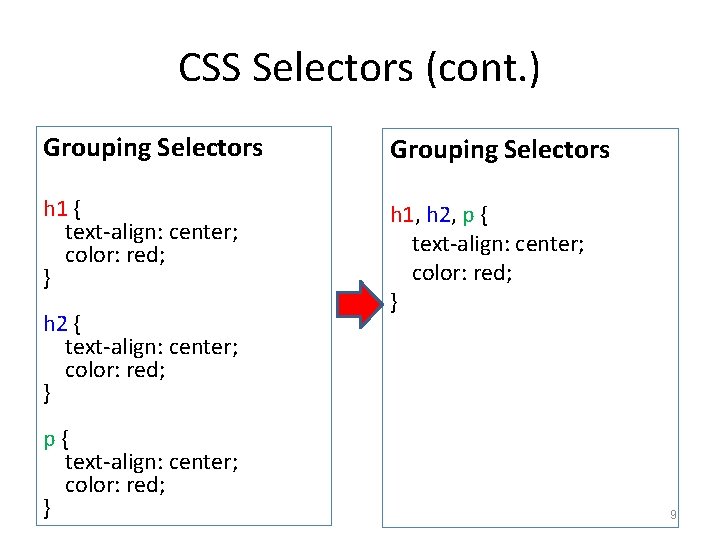 CSS Selectors (cont.)

Grouping Selectors

h1 {
text-align: center;
color: red;
}

h2 {
text-align: center;
color: red;
}

p {
text-align: center;
color: red;
}

Grouping Selectors

h1, h2, p {
text-align: center;
color: red;
}

9